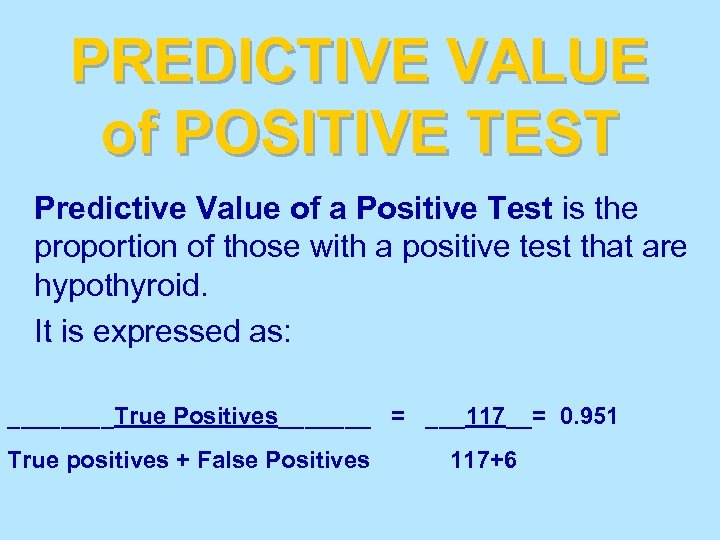 PREDICTIVE VALUE of POSITIVE TEST

Predictive Value of a Positive Test is the proportion of those with a positive test that are hypothyroid.

It is expressed as:

$\frac{\text{True Positives}}{\text{True positives + False Positives}} = \frac{117}{117+6} = 0.951$